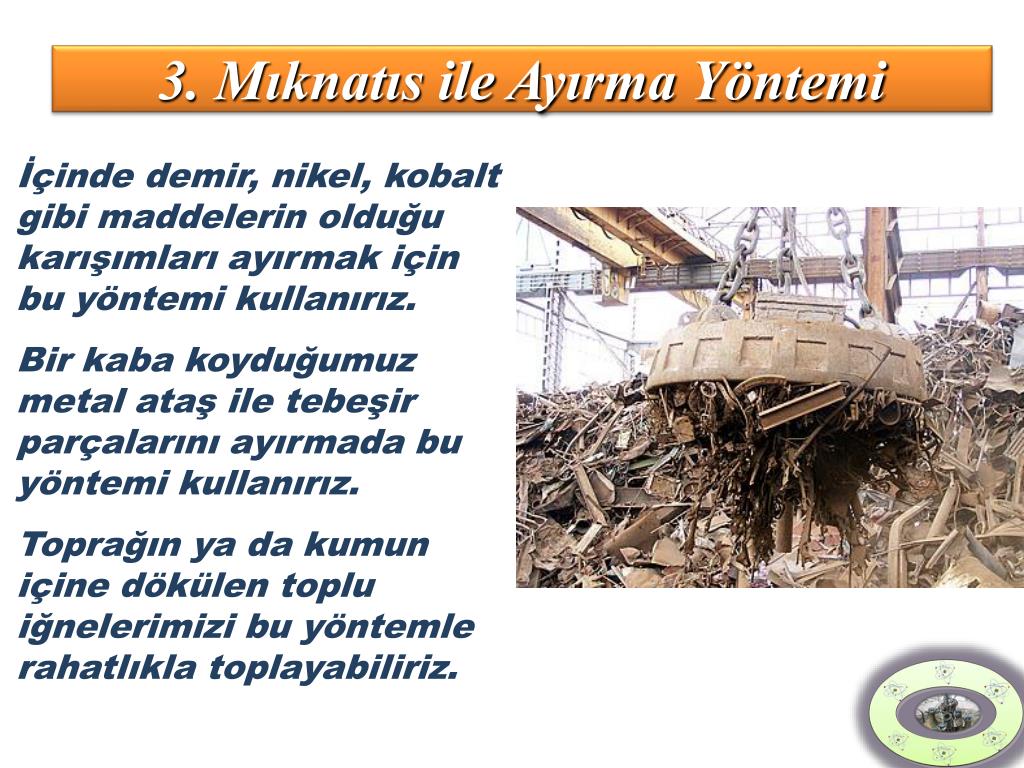 3. Mıknatıs ile Ayırma Yöntemi

İçinde demir, nikel, kobalt gibi maddelerin olduğu karışımları ayırmak için bu yöntemi kullanırız.

Bir kaba koyduğumuz metal ataş ile tebeşir parçalarını ayırmada bu yöntemi kullanırız.

Toprağın ya da kumun içine dökülen toplu iğnelerimizi bu yöntemle rahatlıkla toplayabiliriz.